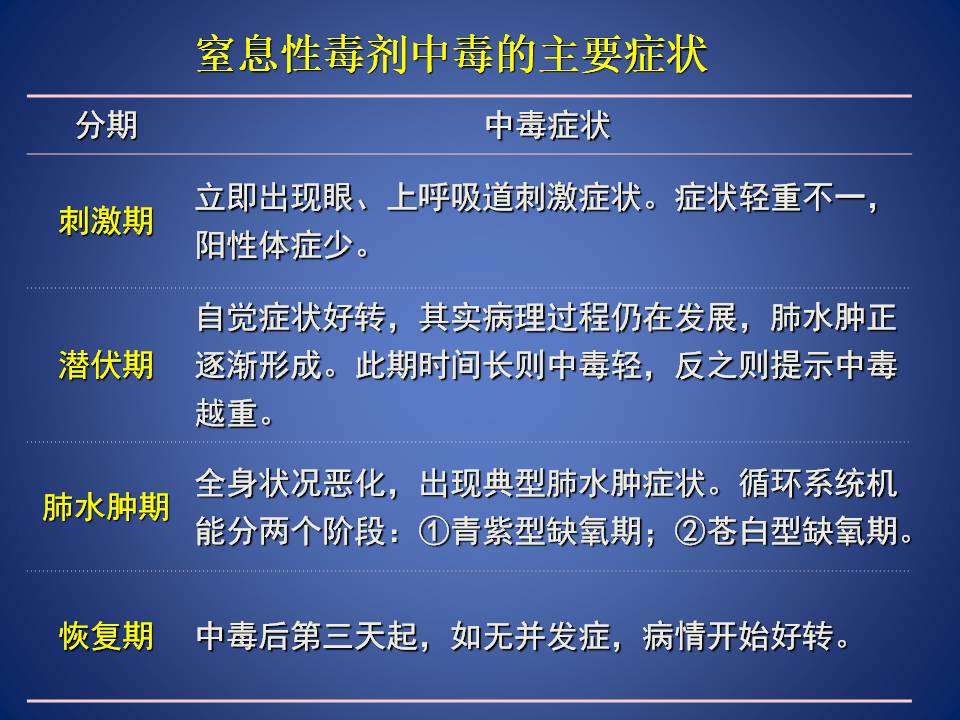 窒息性毒剂中毒的主要症状

| 分期 | 中毒症状 |
|---|---|
| 刺激期 | 立即出现眼、上呼吸道刺激症状。症状轻重不一，阳性体症少。 |
| 潜伏期 | 自觉症状好转，其实病理过程仍在发展，肺水肿正逐渐形成。此期时间长则中毒轻，反之则提示中毒越重。 |
| 肺水肿期 | 全身状况恶化，出现典型肺水肿症状。循环系统机能分两个阶段：①青紫型缺氧期；②苍白型缺氧期。 |
| 恢复期 | 中毒后第三天起，如无并发症，病情开始好转。 |